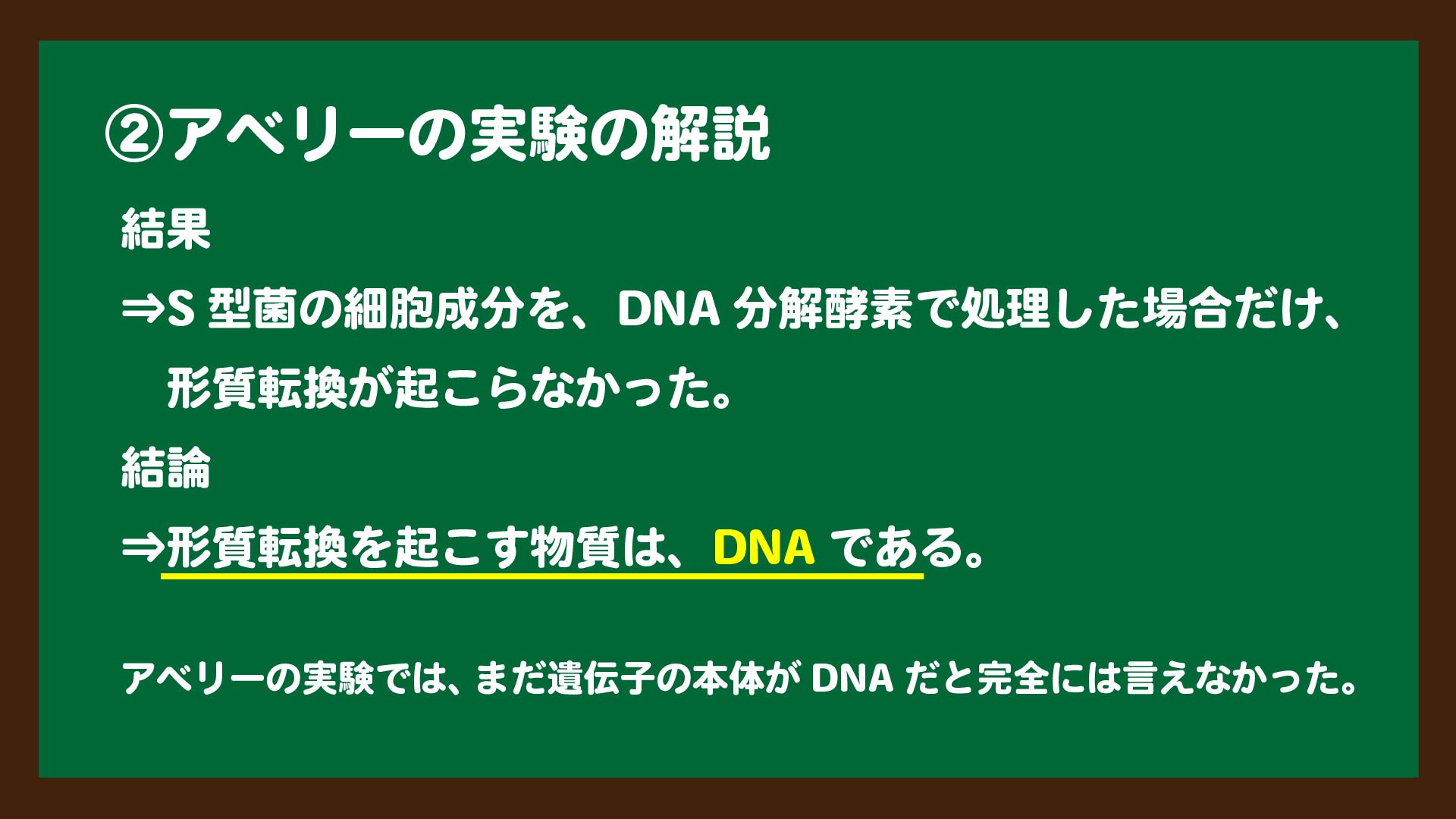 ②アベリーの実験の解説

結果

⇒S 型菌の細胞成分を、DNA 分解酵素で処理した場合だけ、形質転換が起こらなかった。

結論

⇒形質転換を起こす物質は、DNA である。

アベリーの実験では、まだ遺伝子の本体が DNA だと完全には言えなかった。